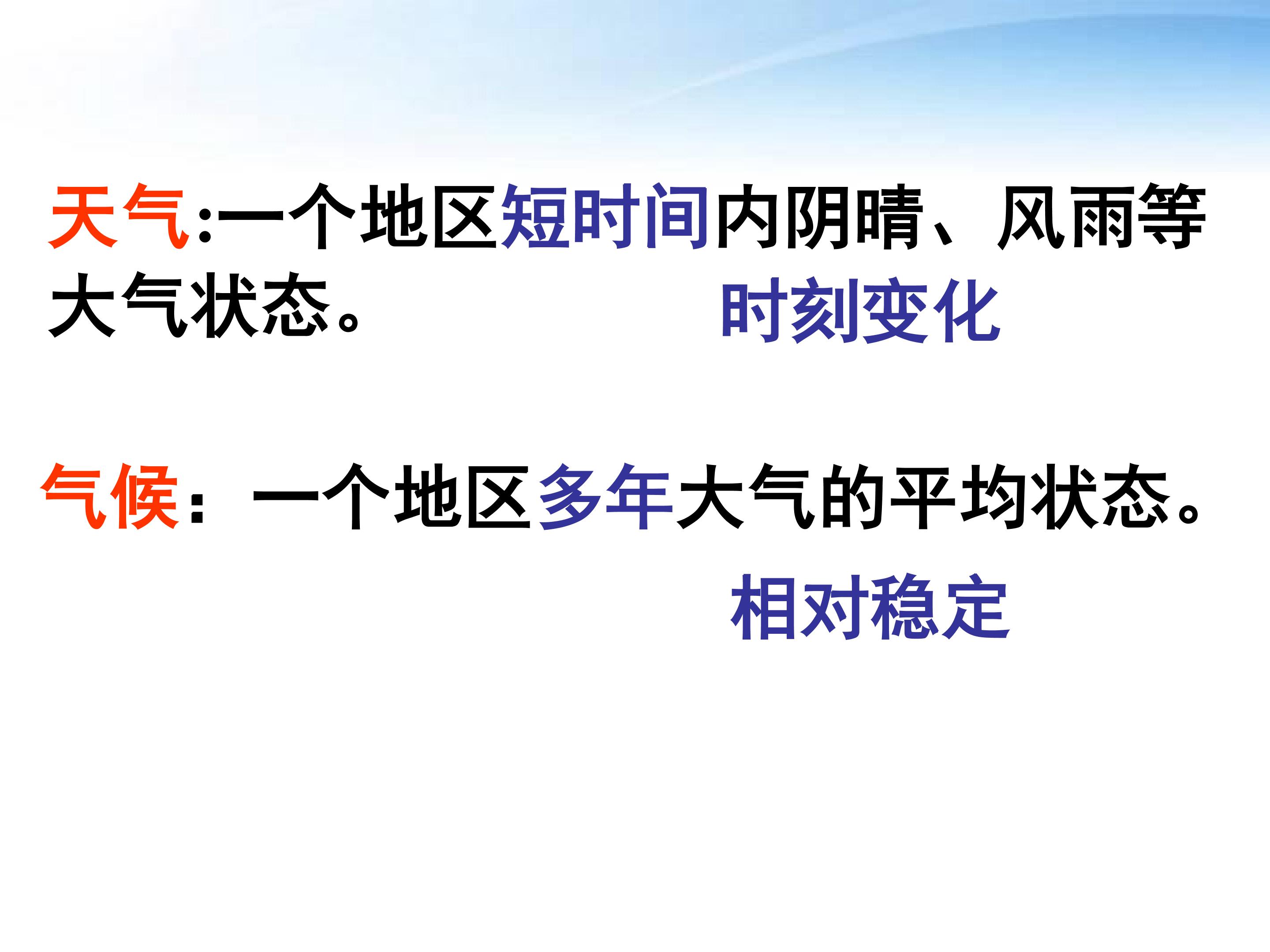 天气:一个地区短时间内阴晴、风雨等大气状态。

时刻变化

气候：一个地区多年大气的平均状态。

相对稳定